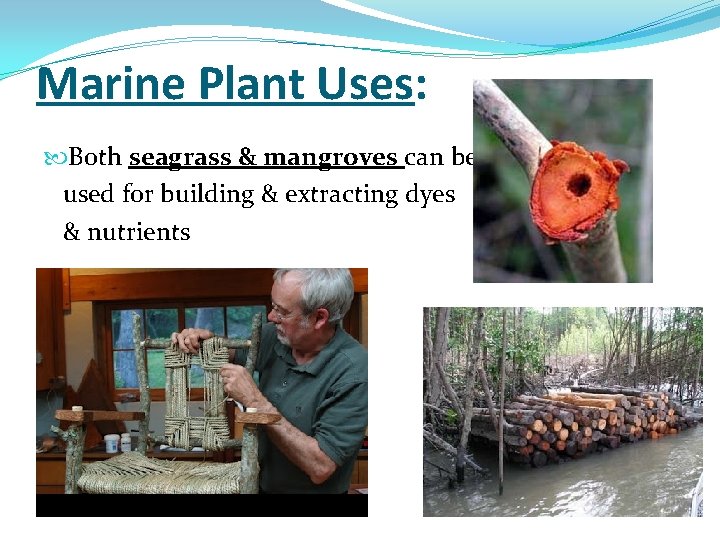 Marine Plant Uses:

Both seagrass & mangroves can be used for building & extracting dyes & nutrients